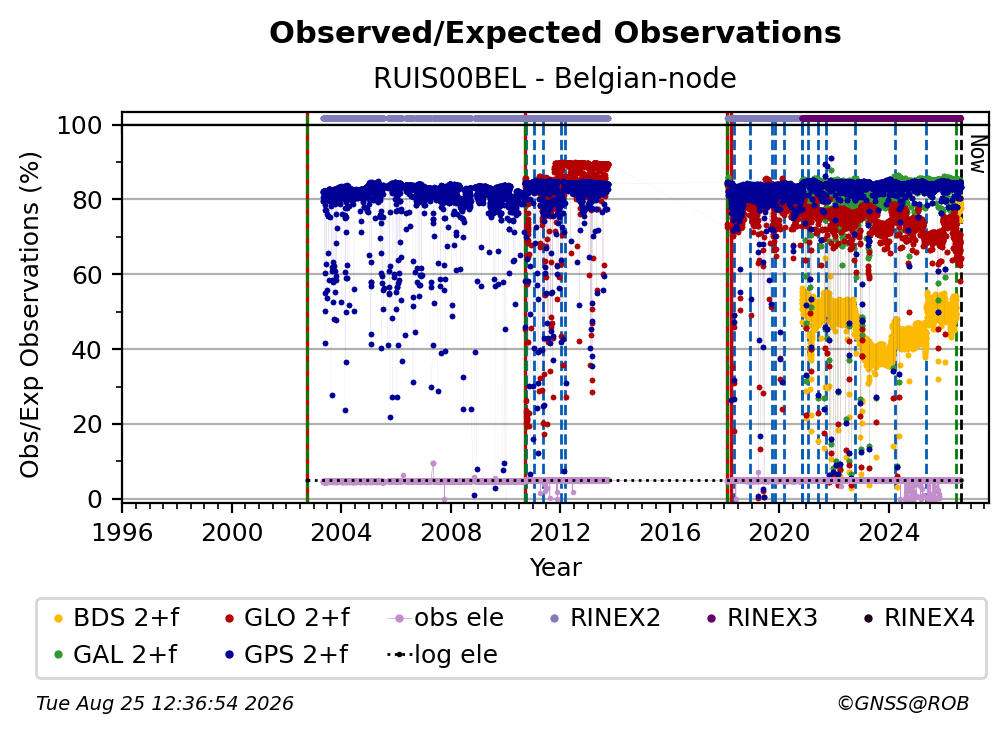 Observed/Expected Observations
RUIS00BEL - Belgian-node

Obs/Exp Observations (%)

100
80
60
40
20
0

Now

1996 2000 2004 2008 2012 2016 2020 2024
Year

BDS 2+f
GLO 2+f
obs ele
RINEX2
RINEX3
RINEX4
GAL 2+f
GPS 2+f
log ele

Tue Aug 25 12:36:54 2026
©GNSS@ROB